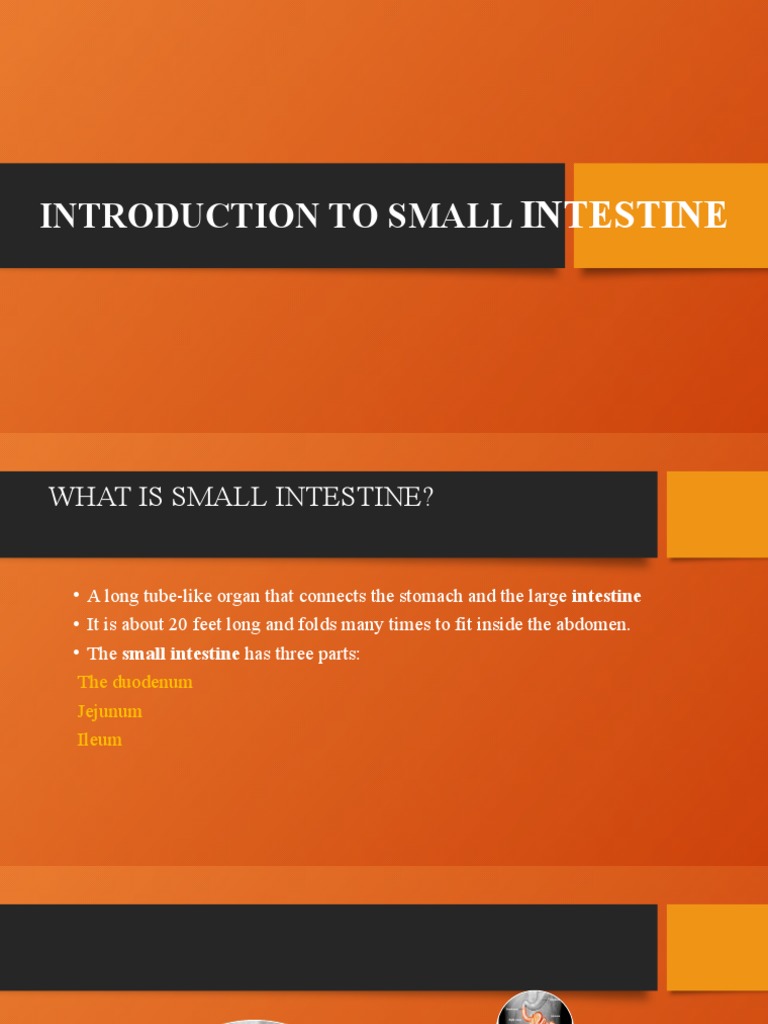 INTRODUCTION TO SMALL INTESTINE

WHAT IS SMALL INTESTINE?

• A long tube-like organ that connects the stomach and the large intestine
• It is about 20 feet long and folds many times to fit inside the abdomen.
• The small intestine has three parts:

The duodenum
Jejunum
Ileum